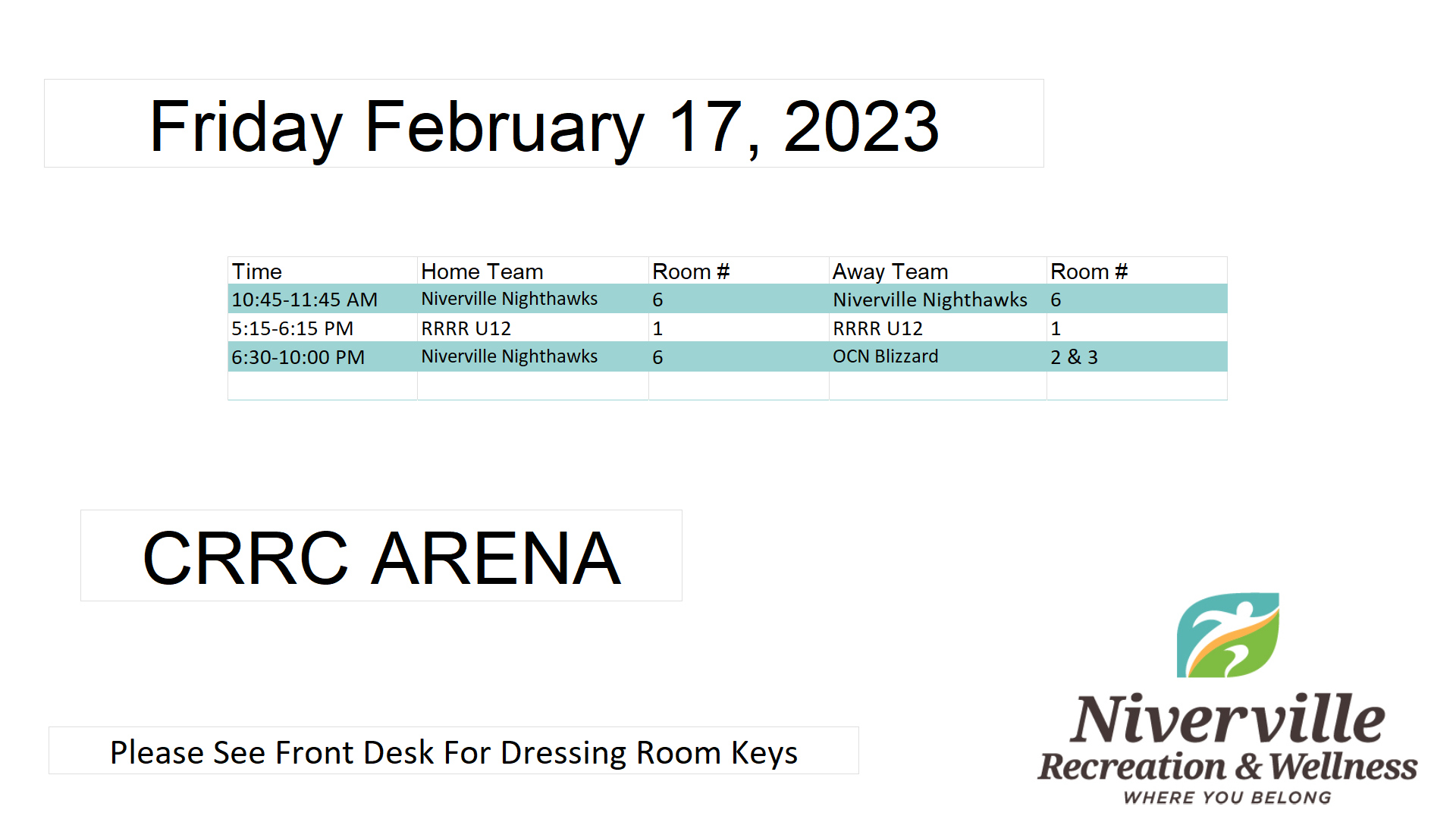 Friday February 17, 2023

| Time | Home Team | Room # | Away Team | Room # |
|---|---|---|---|---|
| 10:45-11:45 AM | Niverville Nighthawks | 6 | Niverville Nighthawks | 6 |
| 5:15-6:15 PM | RRRR U12 | 1 | RRRR U12 | 1 |
| 6:30-10:00 PM | Niverville Nighthawks | 6 | OCN Blizzard | 2 & 3 |
| | | | | |

CRRC ARENA

Please See Front Desk For Dressing Room Keys

Niverville
Recreation & Wellness
WHERE YOU BELONG